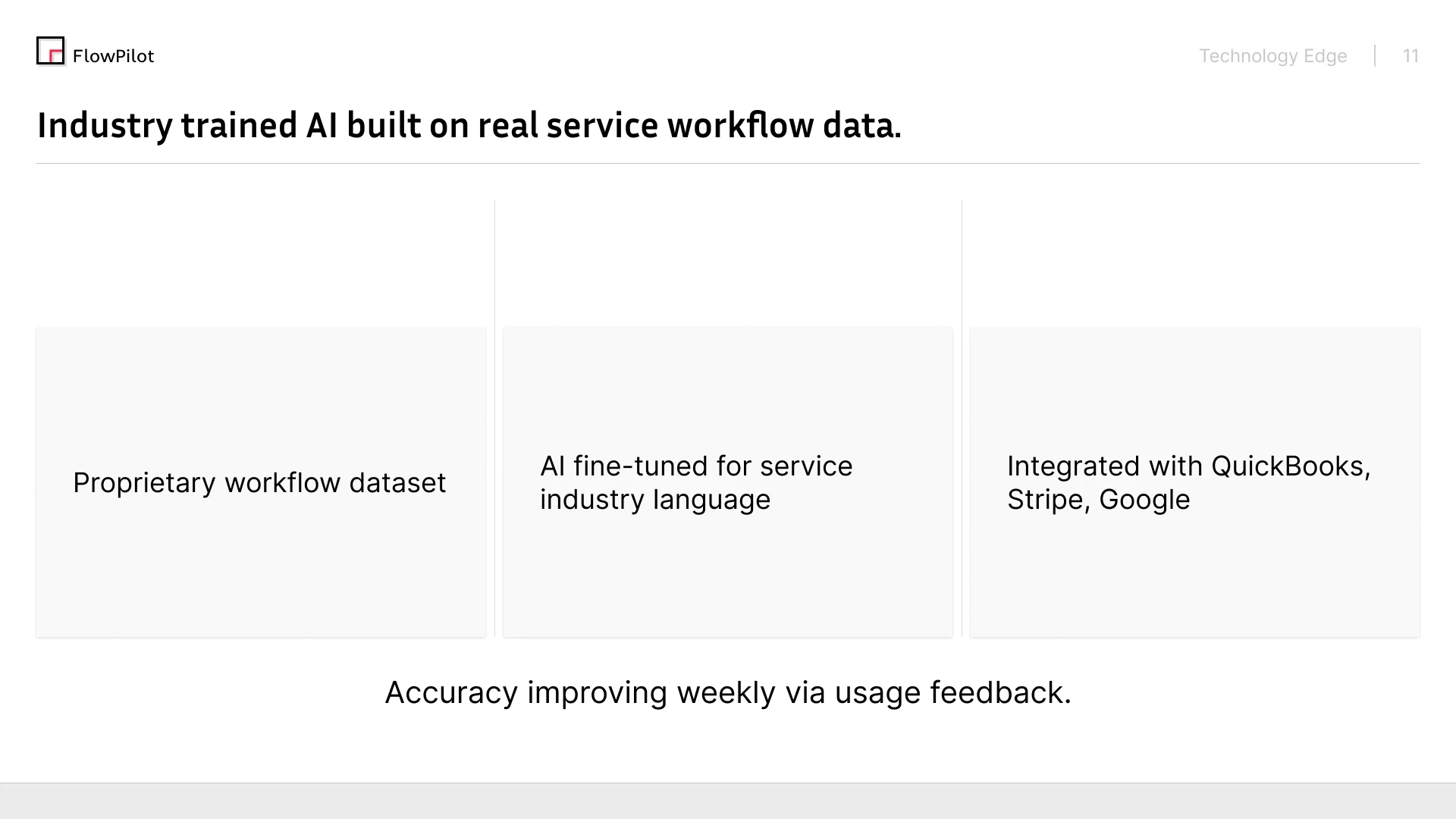 FlowPilot

Technology Edge | 11

Industry trained AI built on real service workflow data.

Proprietary workflow dataset

AI fine-tuned for service industry language

Integrated with QuickBooks, Stripe, Google

Accuracy improving weekly via usage feedback.